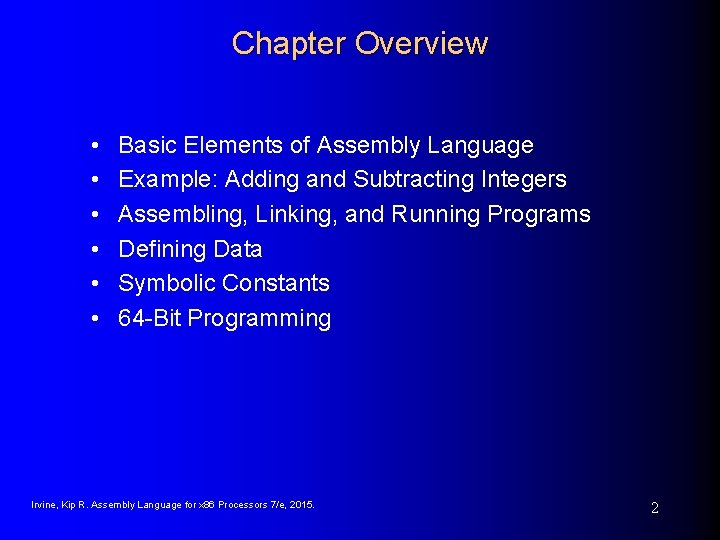 Chapter Overview

• Basic Elements of Assembly Language
• Example: Adding and Subtracting Integers
• Assembling, Linking, and Running Programs
• Defining Data
• Symbolic Constants
• 64-Bit Programming

Irvine, Kip R. Assembly Language for x86 Processors 7/e, 2015.

2